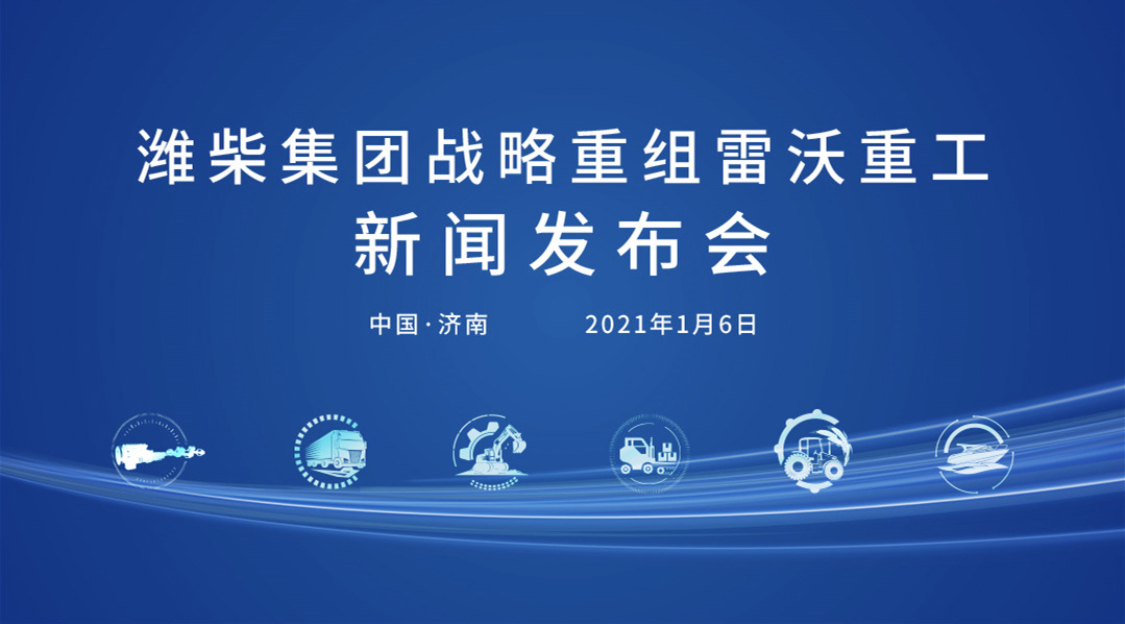 潍柴集团战略重组雷沃重工
新闻发布会

中国·济南 2021年1月6日